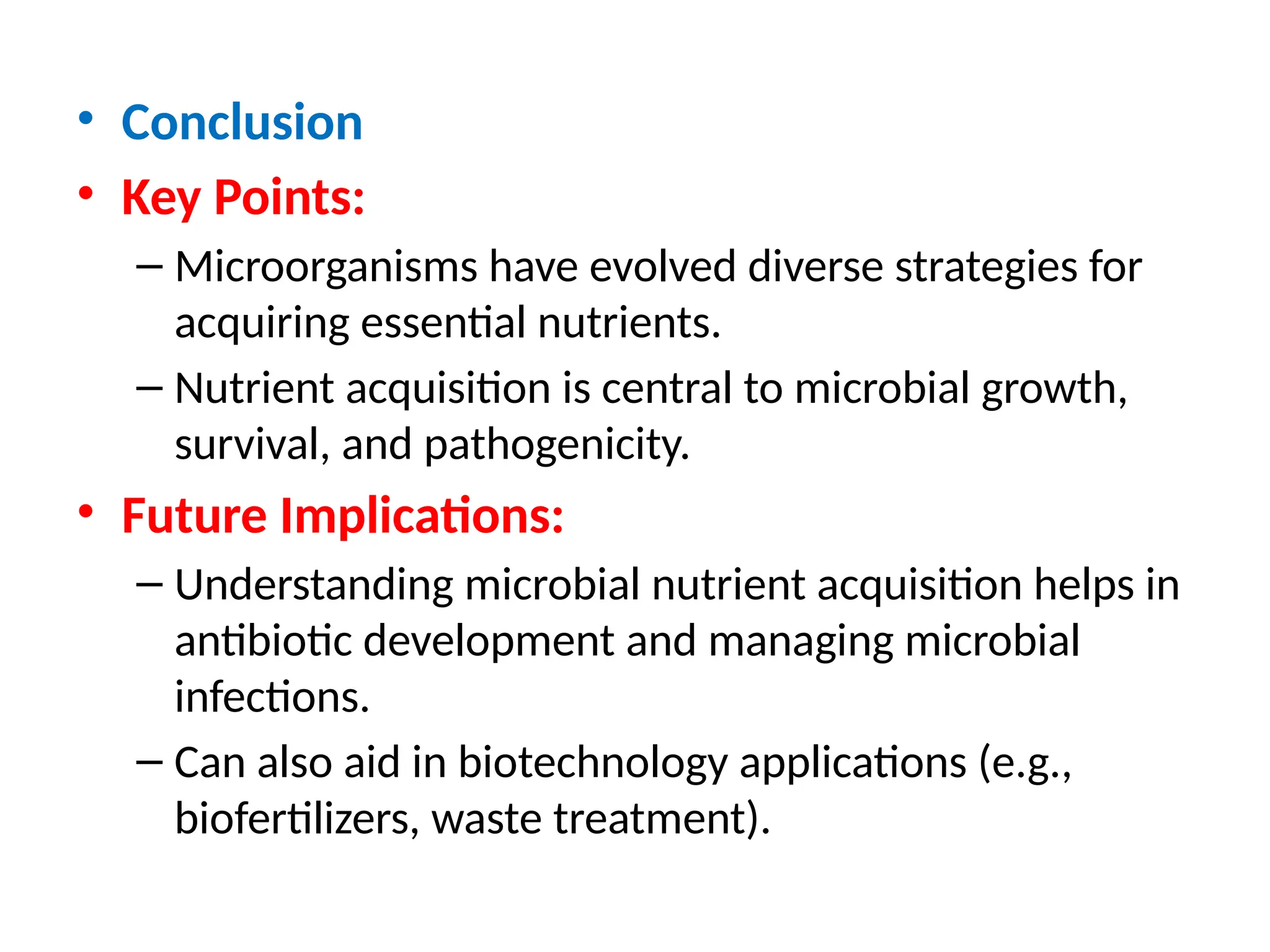 • Conclusion
• Key Points:
– Microorganisms have evolved diverse strategies for acquiring essential nutrients.
– Nutrient acquisition is central to microbial growth, survival, and pathogenicity.
• Future Implications:
– Understanding microbial nutrient acquisition helps in antibiotic development and managing microbial infections.
– Can also aid in biotechnology applications (e.g., biofertilizers, waste treatment).